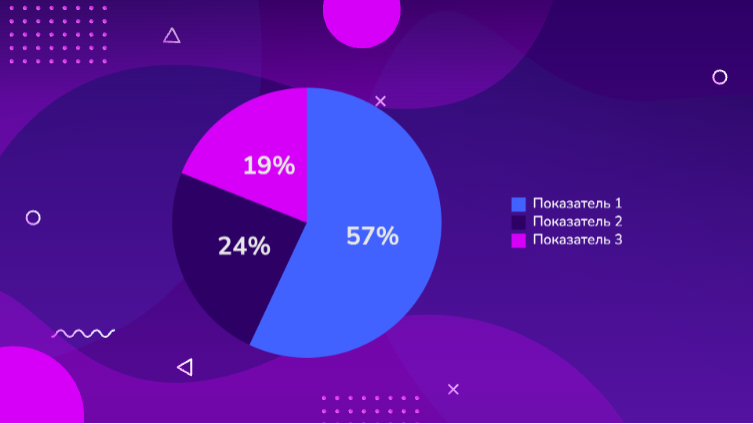 19%
24%
57%
Показатель 1
Показатель 2
Показатель 3